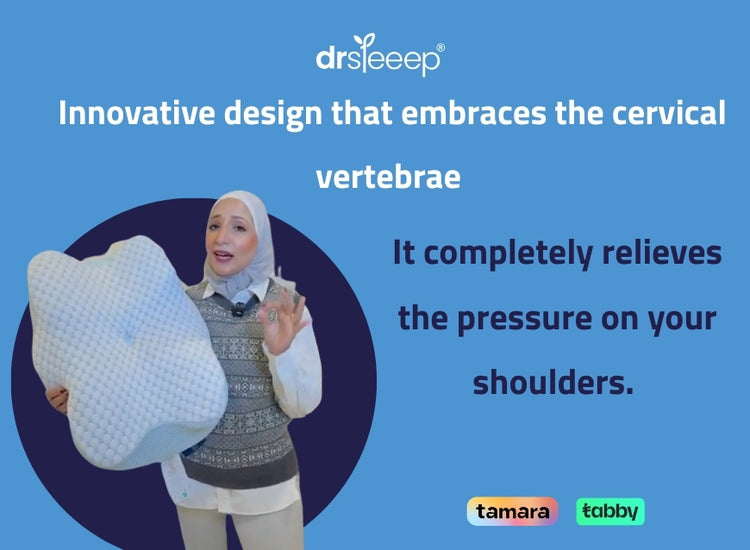 drsleeep®

Innovative design that embraces the cervical vertebrae

It completely relieves the pressure on your shoulders.

tamara tabby